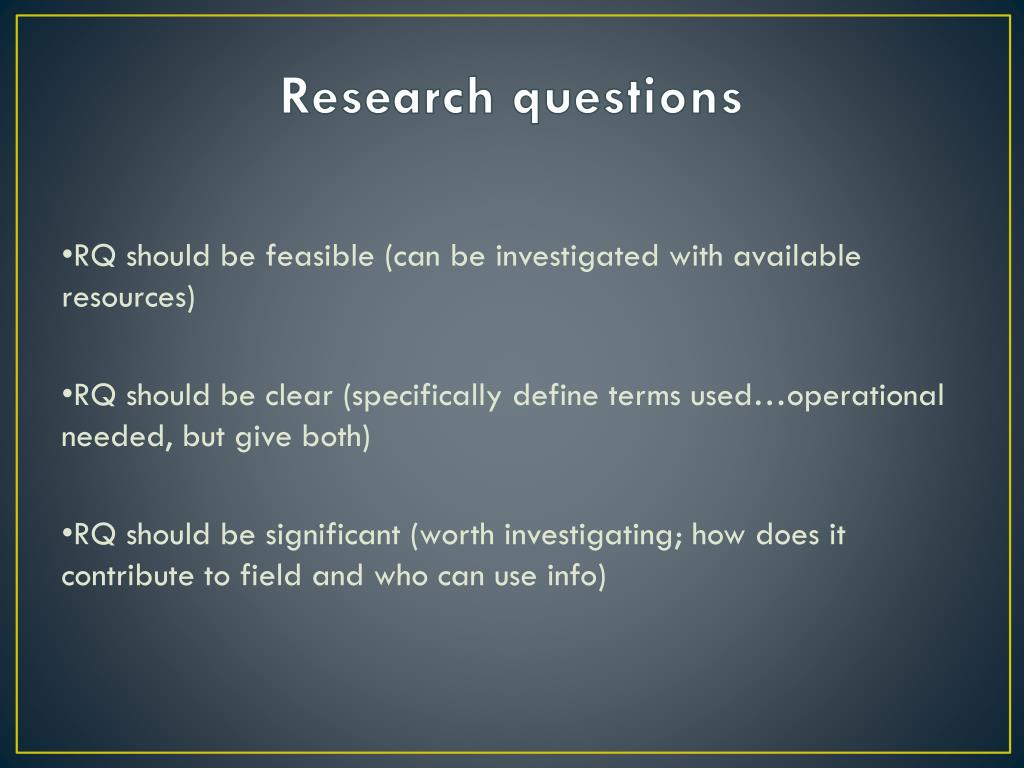 Research questions

•RQ should be feasible (can be investigated with available resources)

•RQ should be clear (specifically define terms used…operational needed, but give both)

•RQ should be significant (worth investigating; how does it contribute to field and who can use info)